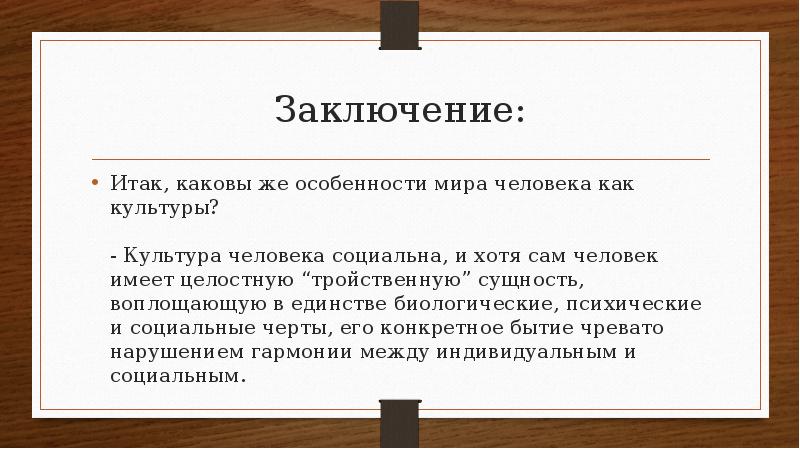 Заключение:

• Итак, каковы же особенности мира человека как культуры?

- Культура человека социальна, и хотя сам человек имеет целостную “тройственную” сущность, воплощающую в единстве биологические, психические и социальные черты, его конкретное бытие чревато нарушением гармонии между индивидуальным и социальным.